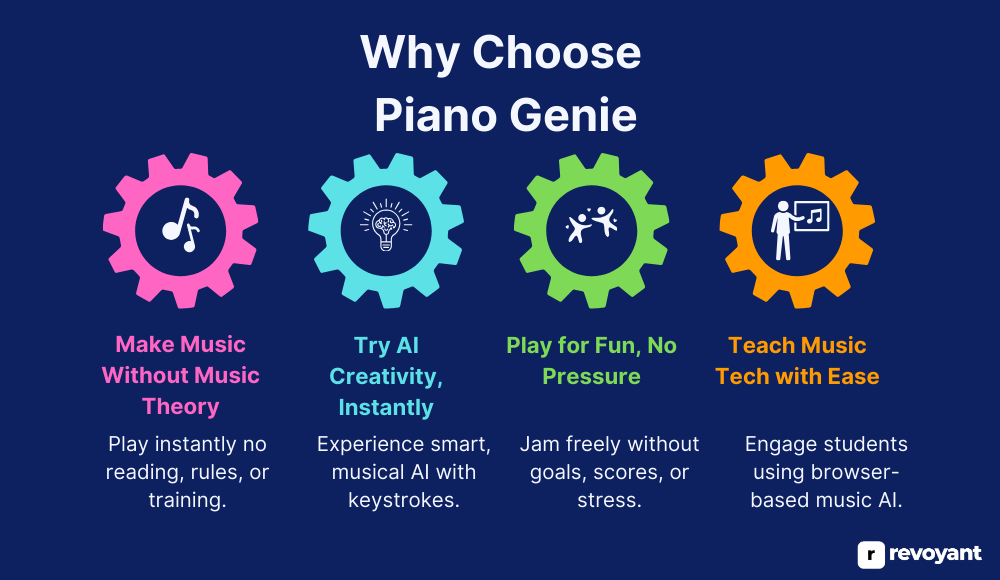 Why Choose Piano Genie

Make Music Without Music Theory

Play instantly no reading, rules, or training.

Try AI Creativity, Instantly

Experience smart, musical AI with keystrokes.

Play for Fun, No Pressure

Jam freely without goals, scores, or stress.

Teach Music Tech with Ease

Engage students using browser-based music AI.

r revoyant